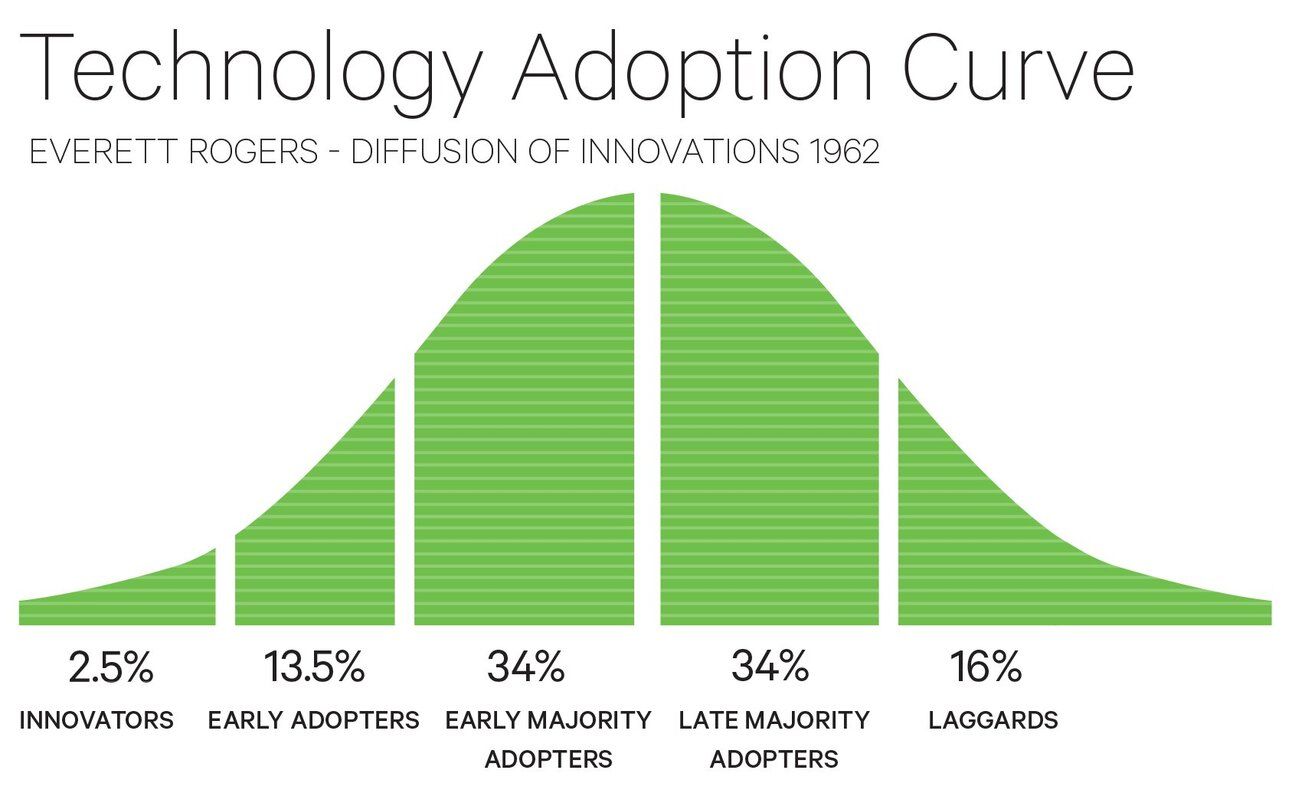 Technology Adoption Curve

EVERETT ROGERS - DIFFUSION OF INNOVATIONS 1962

2.5%
INNOVATORS

13.5%
EARLY ADOPTERS

34%
EARLY MAJORITY ADOPTERS

34%
LATE MAJORITY ADOPTERS

16%
LAGGARDS